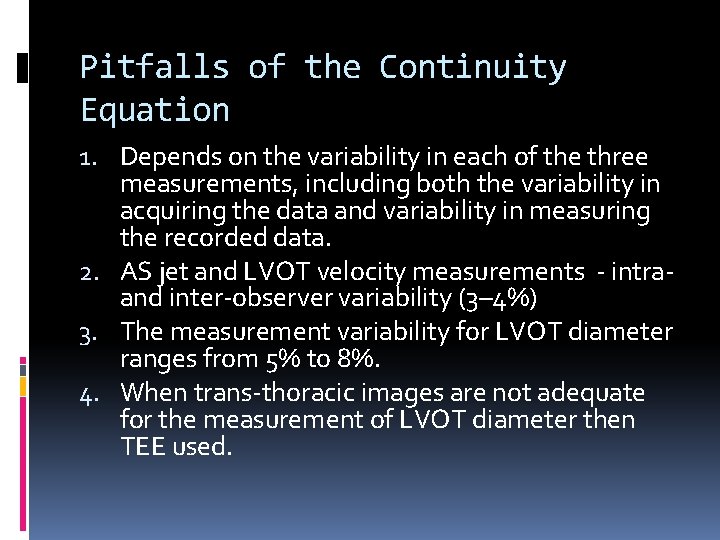 Pitfalls of the Continuity Equation

1. Depends on the variability in each of the three measurements, including both the variability in acquiring the data and variability in measuring the recorded data.
2. AS jet and LVOT velocity measurements - intra- and inter-observer variability (3–4%)
3. The measurement variability for LVOT diameter ranges from 5% to 8%.
4. When trans-thoracic images are not adequate for the measurement of LVOT diameter then TEE used.